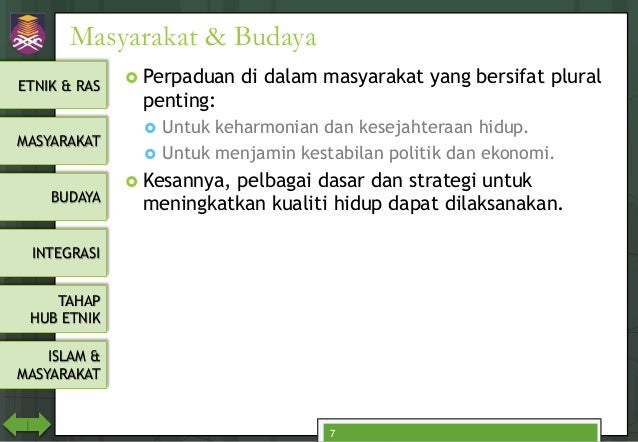 Masyarakat & Budaya

ETNIK & RAS

MASYARAKAT

BUDAYA

INTEGRASI

TAHAP HUB ETNIK

ISLAM & MASYARAKAT

Perpaduan di dalam masyarakat yang bersifat plural penting:

Untuk keharmonian dan kesejahteraan hidup.

Untuk menjamin kestabilan politik dan ekonomi.

Kesannya, pelbagai dasar dan strategi untuk meningkatkan kualiti hidup dapat dilaksanakan.

7